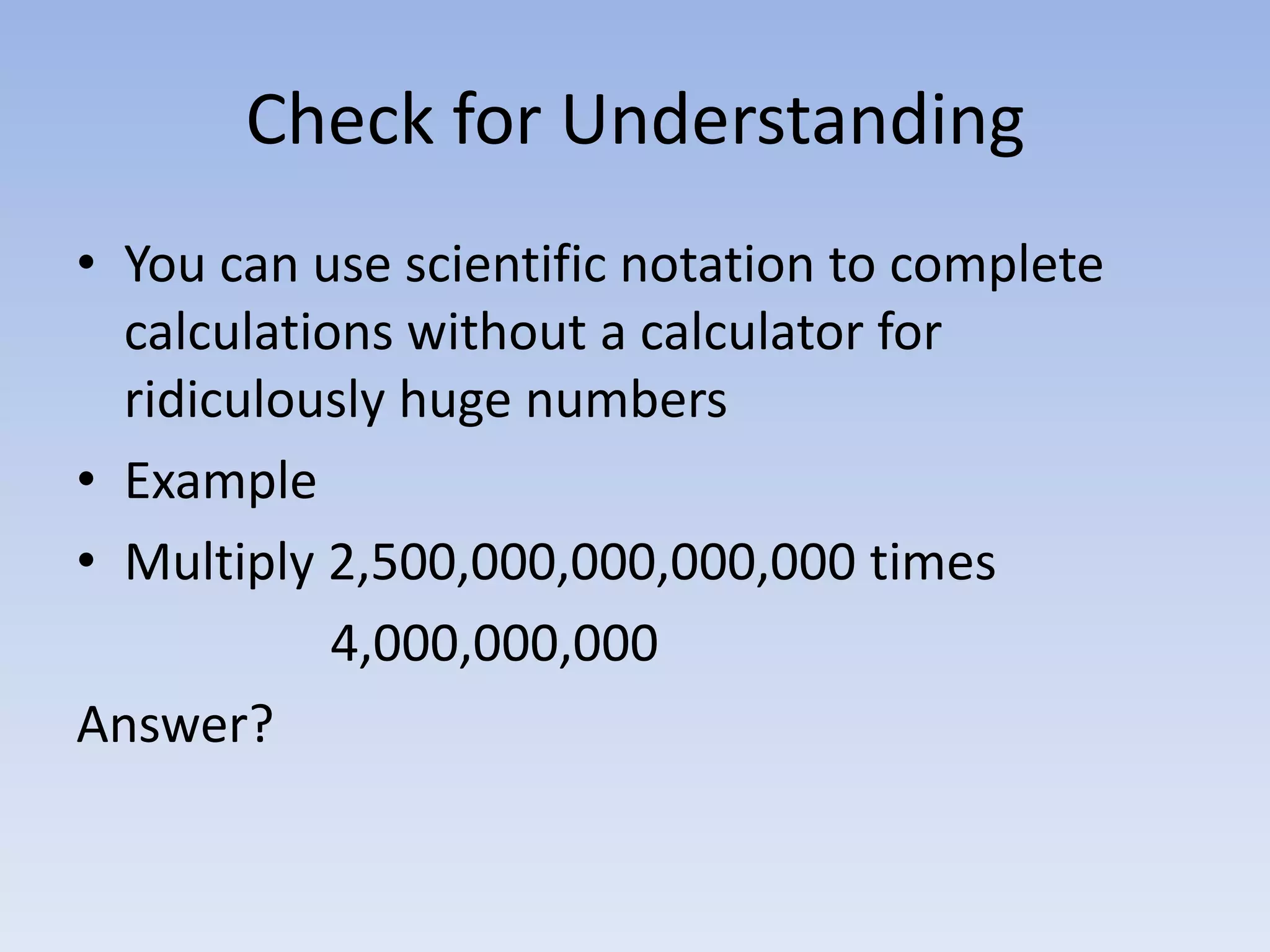 Check for Understanding

• You can use scientific notation to complete calculations without a calculator for ridiculously huge numbers
• Example
• Multiply 2,500,000,000,000,000 times
4,000,000,000

Answer?